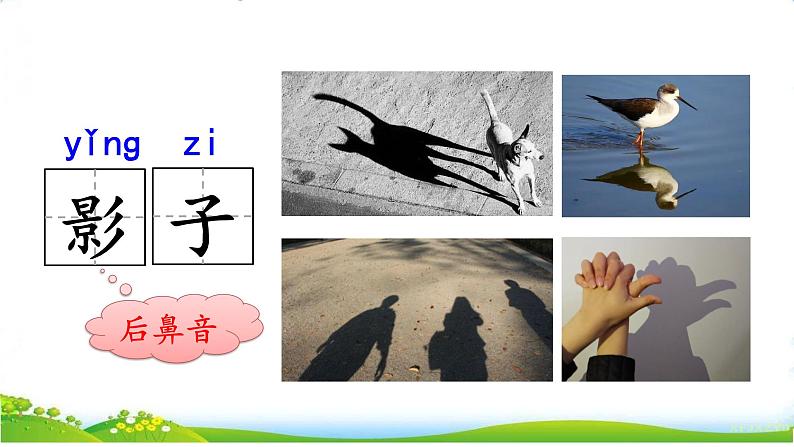 yǐng zi
影 子

后鼻音